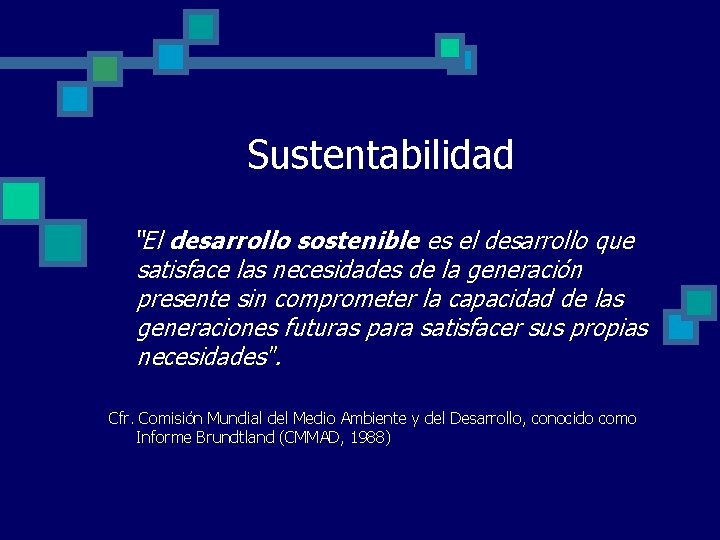 Sustentabilidad

"El desarrollo sostenible es el desarrollo que satisface las necesidades de la generación presente sin comprometer la capacidad de las generaciones futuras para satisfacer sus propias necesidades".

Cfr. Comisión Mundial del Medio Ambiente y del Desarrollo, conocido como Informe Brundtland (CMMAD, 1988)